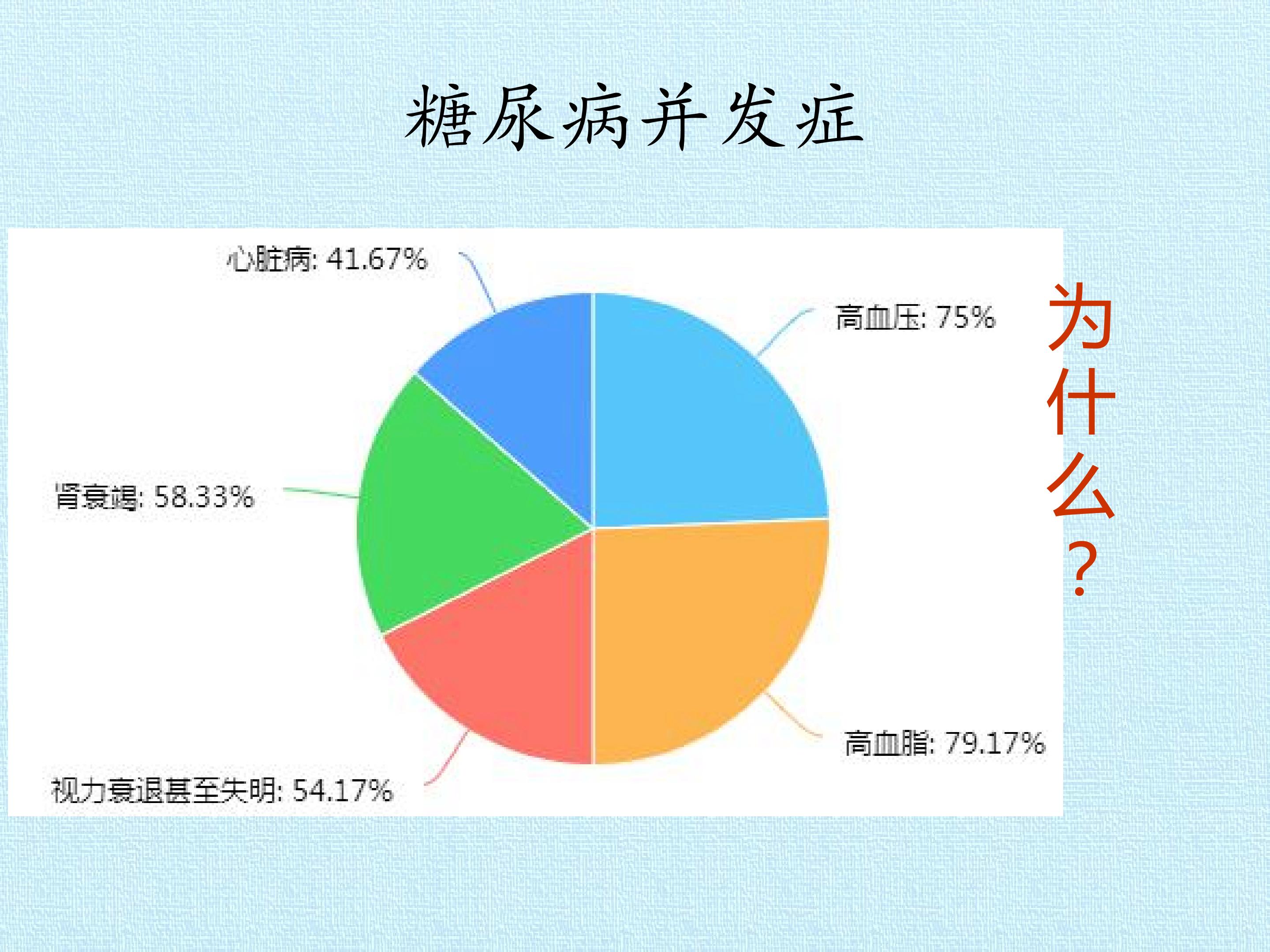 糖尿病并发症

心脏病: 41.67%

高血压: 75%

肾衰竭: 58.33%

高血脂: 79.17%

视力衰退甚至失明: 54.17%

为什么?